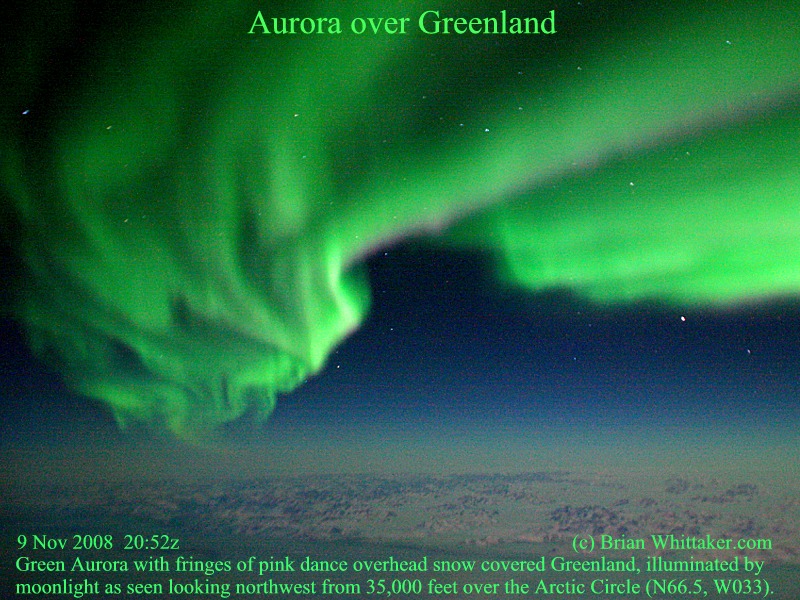 Aurora over Greenland

9 Nov 2008 20:52z

(c) Brian Whittaker.com

Green Aurora with fringes of pink dance overhead snow covered Greenland, illuminated by moonlight as seen looking northwest from 35,000 feet over the Arctic Circle (N66.5, W033).